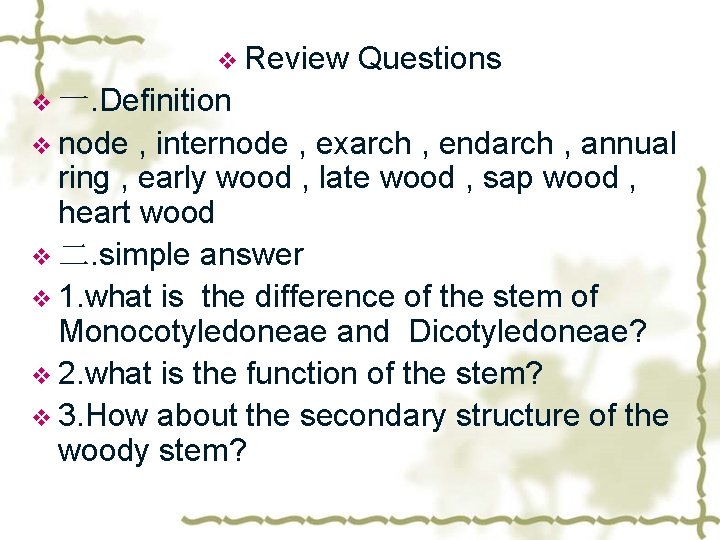 ❖ Review Questions

❖ 一.Definition

❖ node , internode , exarch , endarch , annual ring , early wood , late wood , sap wood , heart wood

❖ 二.simple answer

❖ 1.what is the difference of the stem of Monocotyledoneae and Dicotyledoneae?

❖ 2.what is the function of the stem?

❖ 3.How about the secondary structure of the woody stem?